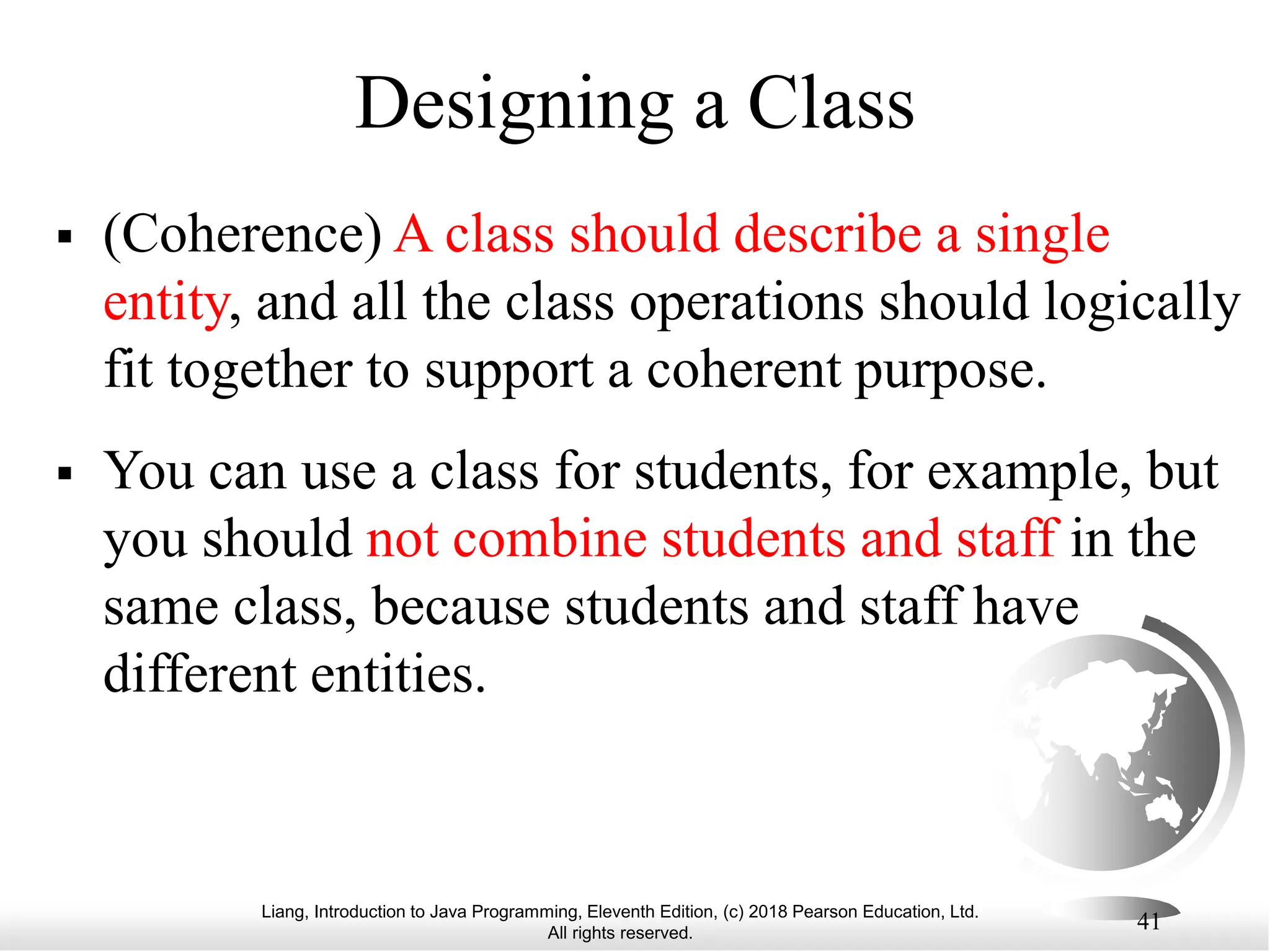 Designing a Class

▪ (Coherence) A class should describe a single entity, and all the class operations should logically fit together to support a coherent purpose.

▪ You can use a class for students, for example, but you should not combine students and staff in the same class, because students and staff have different entities.

Liang, Introduction to Java Programming, Eleventh Edition, (c) 2018 Pearson Education, Ltd. All rights reserved.

41